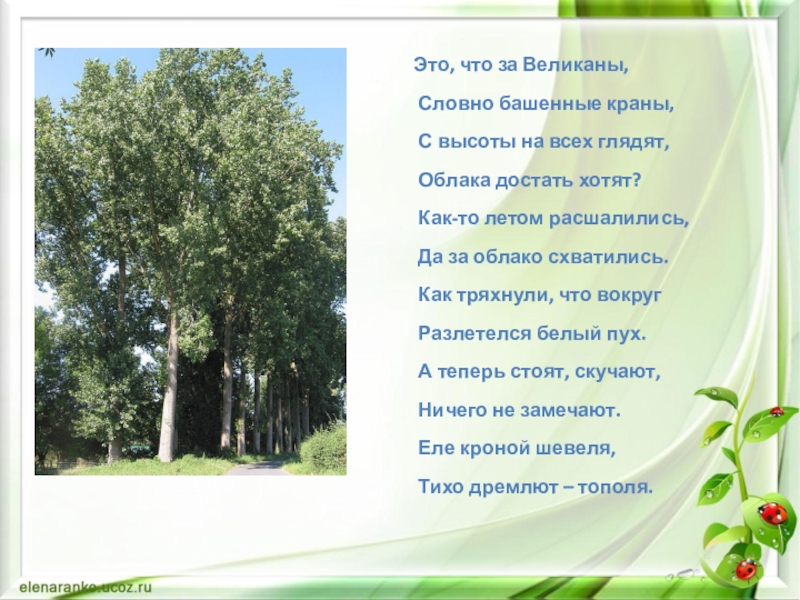 Это, что за Великаны,
Словно башенные краны,
С высоты на всех глядят,
Облака достать хотят?
Как-то летом расшалились,
Да за облако схватились.
Как тряхнули, что вокруг
Разлетелся белый пух.
А теперь стоят, скучают,
Ничего не замечают.
Еле кроной шевеля,
Тихо дремлют – тополя.

elenaranko.ucoz.ru